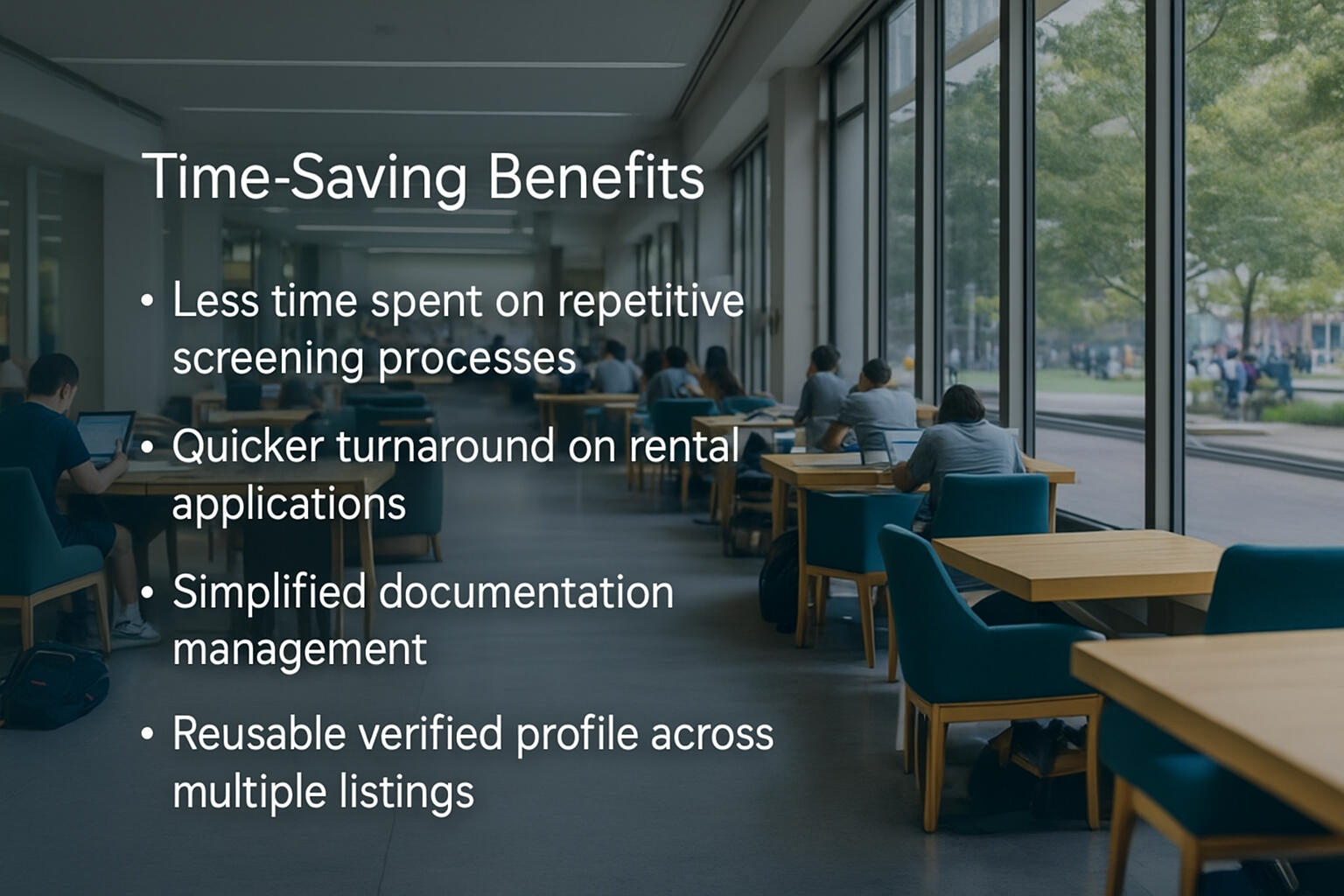 Time-Saving Benefits

• Less time spent on repetitive screening processes

• Quicker turnaround on rental applications

• Simplified documentation management

• Reusable verified profile across multiple listings